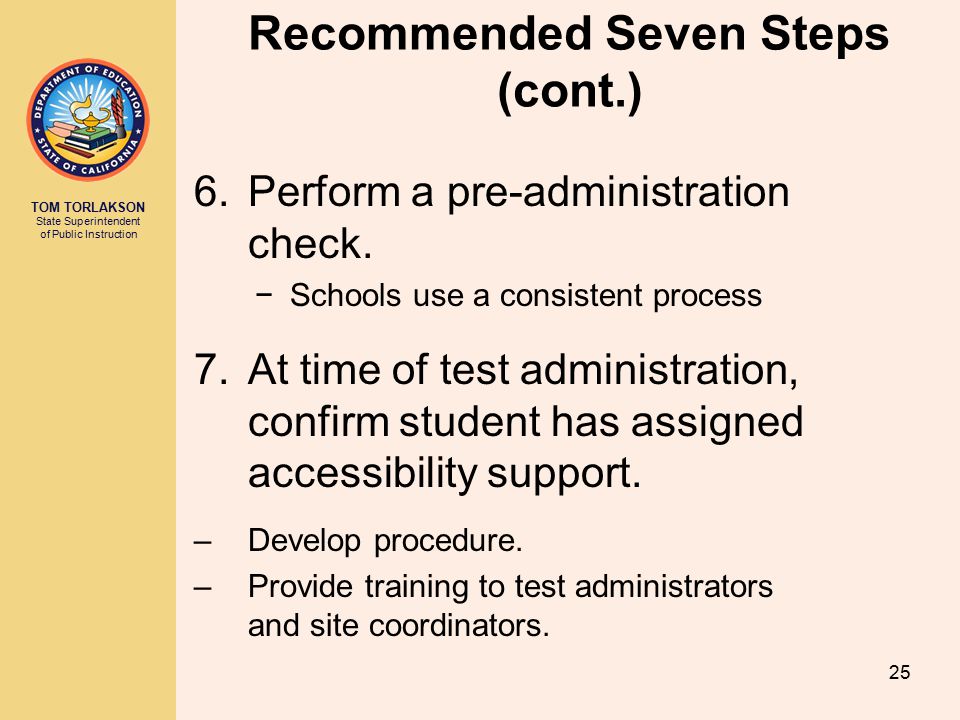 DEPARTMENT OF EDUCATION
STATE OF CALIFORNIA

TOM TORLAKSON
State Superintendent of Public Instruction

Recommended Seven Steps (cont.)

6. Perform a pre-administration check.
− Schools use a consistent process

7. At time of test administration, confirm student has assigned accessibility support.
– Develop procedure.
– Provide training to test administrators and site coordinators.

25